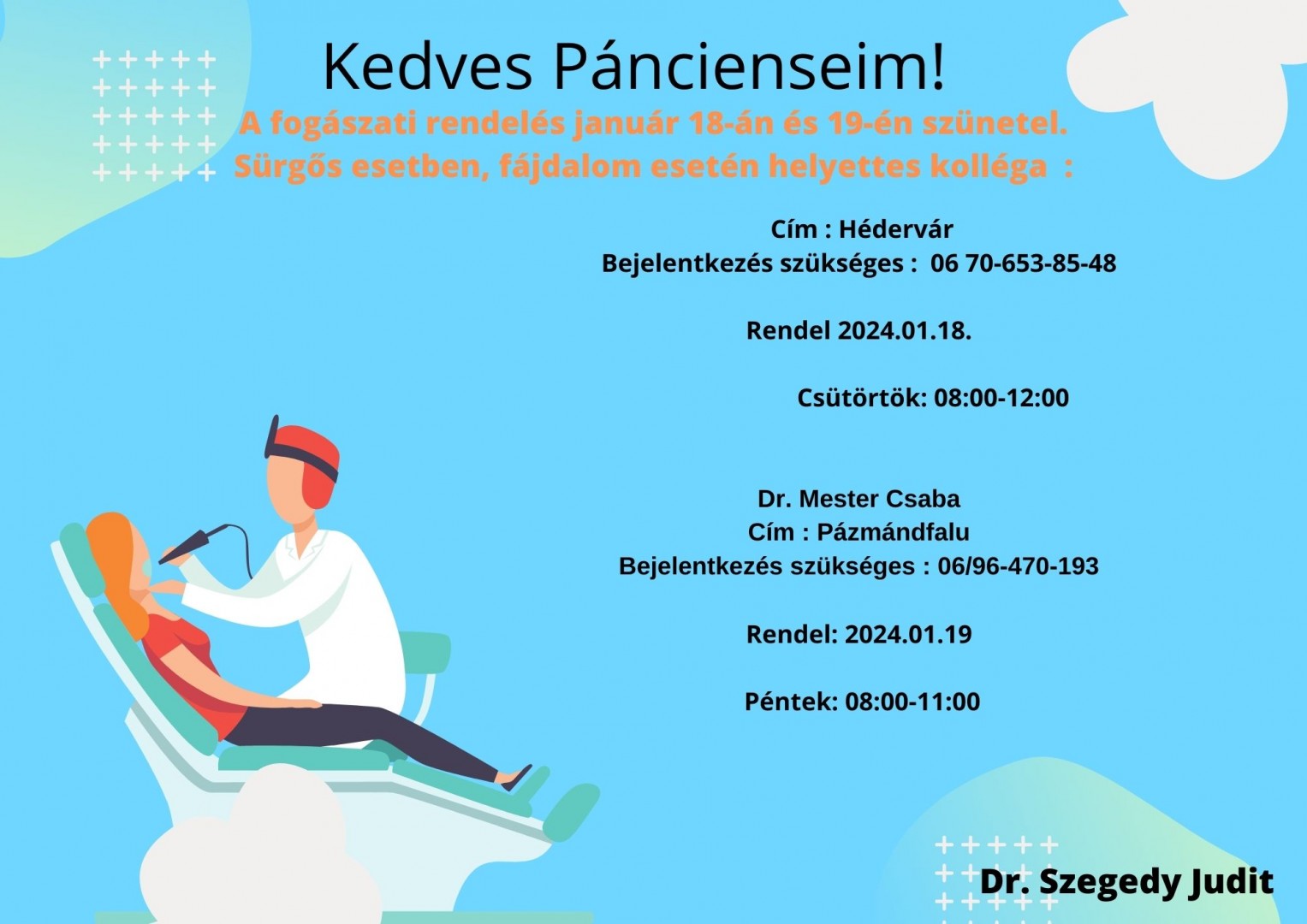 Kedves Páncienseim!

A fogászati rendelés január 18-án és 19-én szünetel. Sürgős esetben, fájdalom esetén helyettes kolléga :

Cím : Hédervár
Bejelentkezés szükséges : 06 70-653-85-48

Rendel 2024.01.18.

Csütörtök: 08:00-12:00

Dr. Mester Csaba
Cím : Pázmándfalu
Bejelentkezés szükséges : 06/96-470-193

Rendel: 2024.01.19

Péntek: 08:00-11:00

Dr. Szegedy Judit